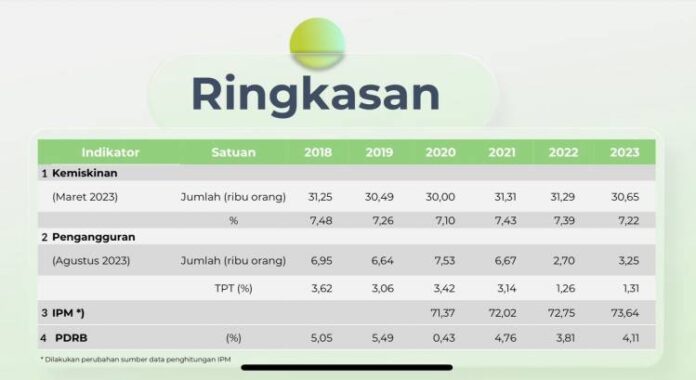 Ringkasan

| Indikator | Satuan | 2018 | 2019 | 2020 | 2021 | 2022 | 2023 |
|---|---|---|---|---|---|---|---|
| 1 Kemiskinan | | | | | | | |
| (Maret 2023) | Jumlah (ribu orang) | 31,25 | 30,49 | 30,00 | 31,31 | 31,29 | 30,65 |
| | % | 7,48 | 7,26 | 7,10 | 7,43 | 7,39 | 7,22 |
| 2 Pengangguran | | | | | | | |
| (Agustus 2023) | Jumlah (ribu orang) | 6,95 | 6,64 | 7,53 | 6,67 | 2,70 | 3,25 |
| | TPT (%) | 3,62 | 3,06 | 3,42 | 3,14 | 1,26 | 1,31 |
| 3 IPM *) | | | | 71,37 | 72,02 | 72,75 | 73,64 |
| 4 PDRB | (%) | 5,05 | 5,49 | 0,43 | 4,76 | 3,81 | 4,11 |

* Dilakukan perubahan sumber data penghitungan IPM